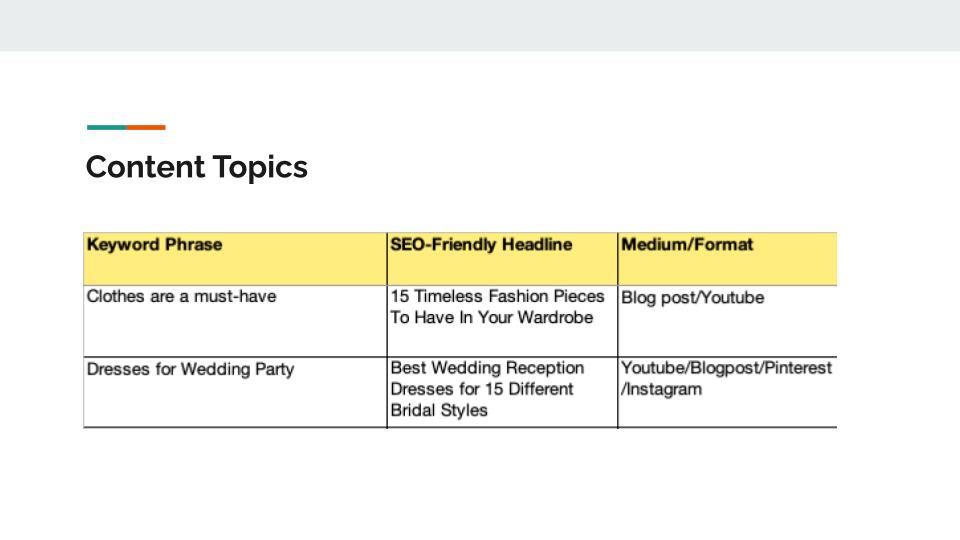 Content Topics

| Keyword Phrase | SEO-Friendly Headline | Medium/Format |
|---|---|---|
| Clothes are a must-have | 15 Timeless Fashion Pieces To Have In Your Wardrobe | Blog post/Youtube |
| Dresses for Wedding Party | Best Wedding Reception Dresses for 15 Different Bridal Styles | Youtube/Blogpost/Pinterest /Instagram |